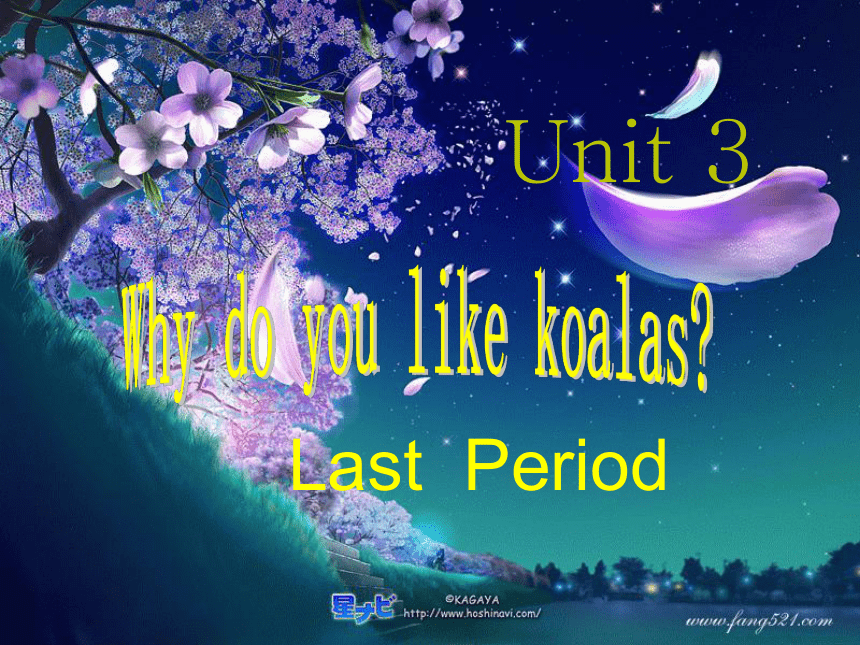 Unit 3

Why do you like koalas?

Last Period

星ナビ ©KAGAYA http://www.hoshinavi.com/

www.fang521.com